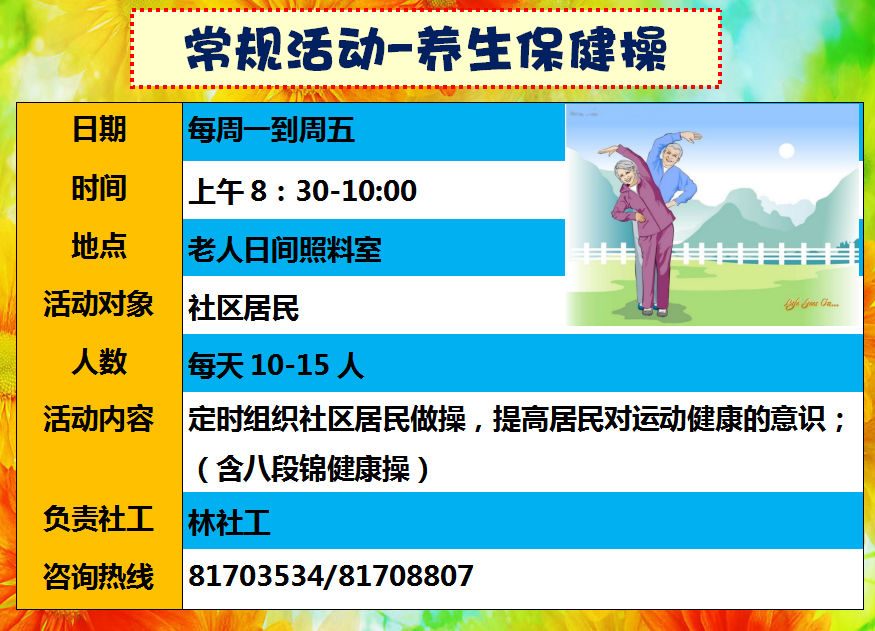 常规活动-养生保健操

| 日期 | 每周一到周五 |
|---|---|
| 时间 | 上午 8：30-10:00 |
| 地点 | 老人日间照料室 |
| 活动对象 | 社区居民 |
| 人数 | 每天 10-15 人 |
| 活动内容 | 定时组织社区居民做操，提高居民对运动健康的意识；（含八段锦健康操） |
| 负责社工 | 林社工 |
| 咨询热线 | 81703534/81708807 |

Life Goes On...